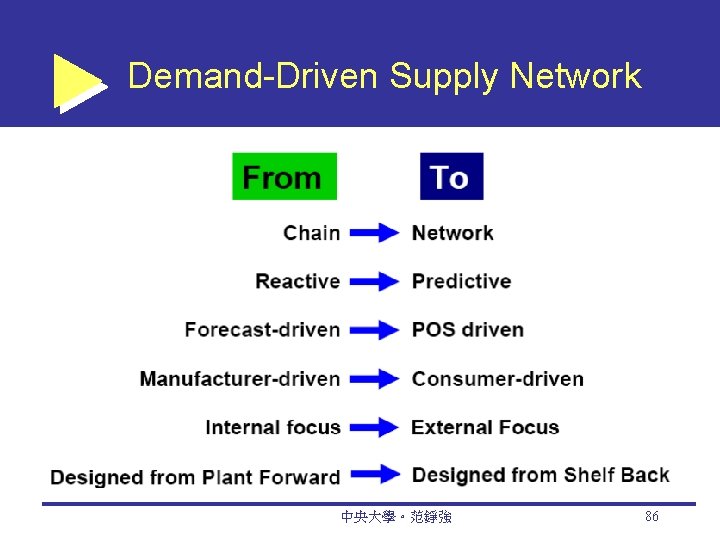 Demand-Driven Supply Network

| From | To |
|---|---|
| Chain | Network |
| Reactive | Predictive |
| Forecast-driven | POS driven |
| Manufacturer-driven | Consumer-driven |
| Internal focus | External Focus |
| Designed from Plant Forward | Designed from Shelf Back |

中央大學。范錚強

86